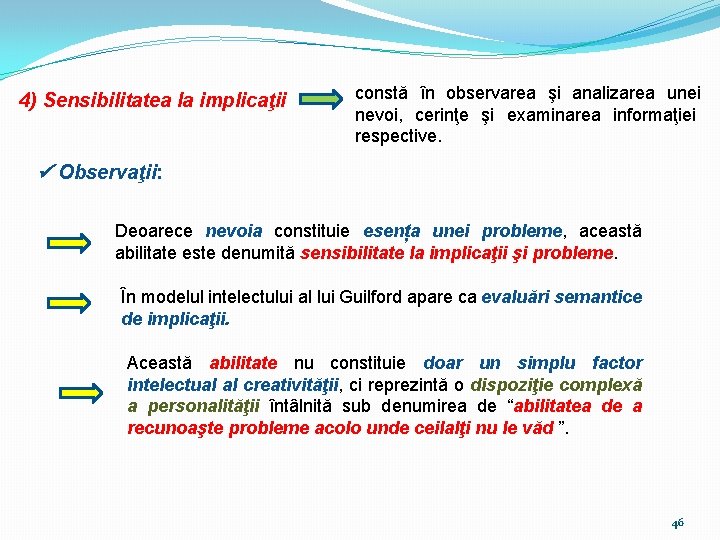 4) Sensibilitatea la implicaţii

constă în observarea şi analizarea unei nevoi, cerinţe şi examinarea informaţiei respective.

✓Observaţii:

Deoarece nevoia constituie esenţa unei probleme, această abilitate este denumită sensibilitate la implicaţii şi probleme.

În modelul intelectului al lui Guilford apare ca evaluări semantice de implicaţii.

Această abilitate nu constituie doar un simplu factor intelectual al creativităţii, ci reprezintă o dispoziţie complexă a personalităţii întâlnită sub denumirea de “abilitatea de a recunoaşte probleme acolo unde ceilalţi nu le văd ”.

46